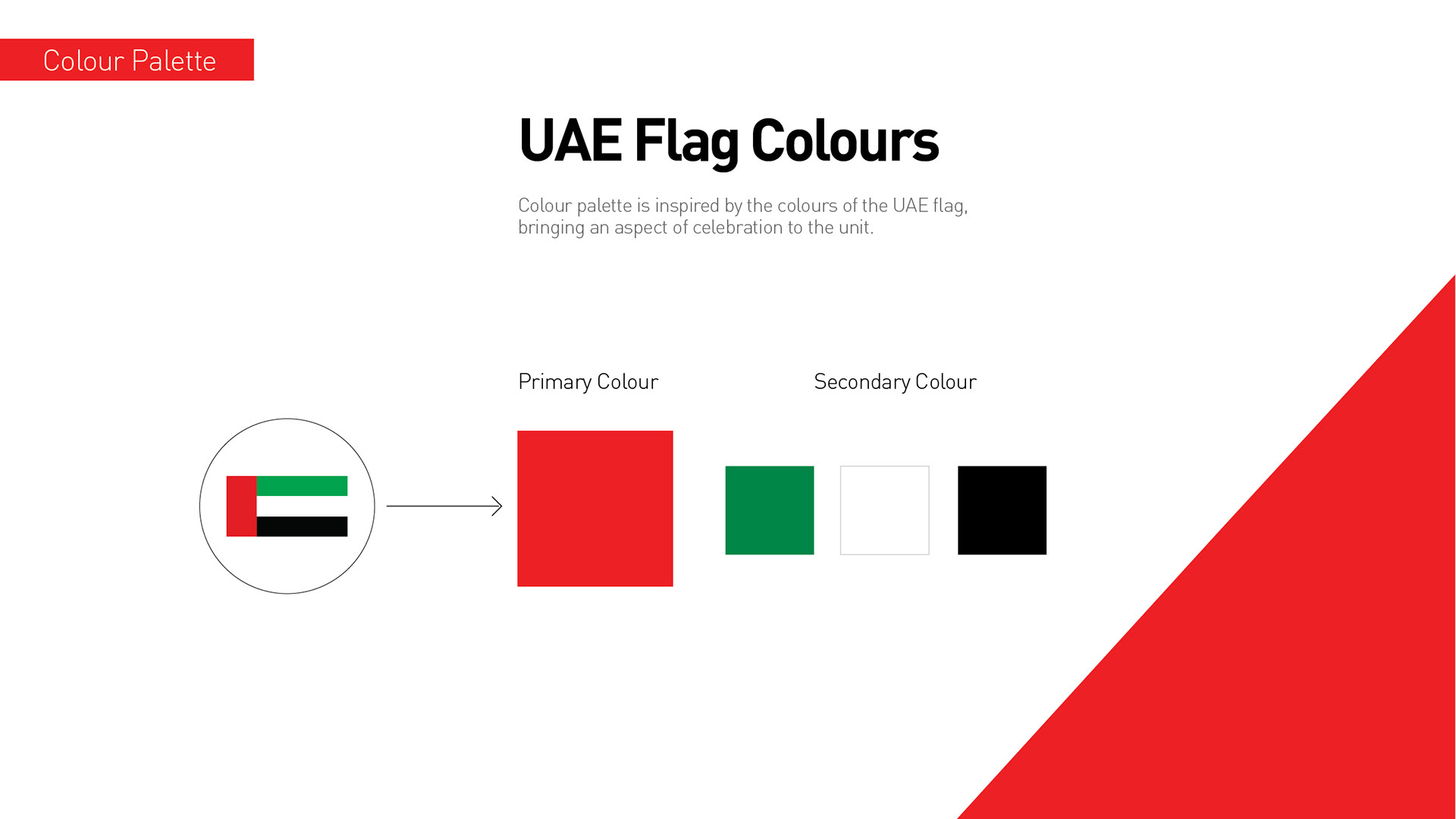 Colour Palette

UAE Flag Colours

Colour palette is inspired by the colours of the UAE flag, bringing an aspect of celebration to the unit.

Primary Colour

Secondary Colour